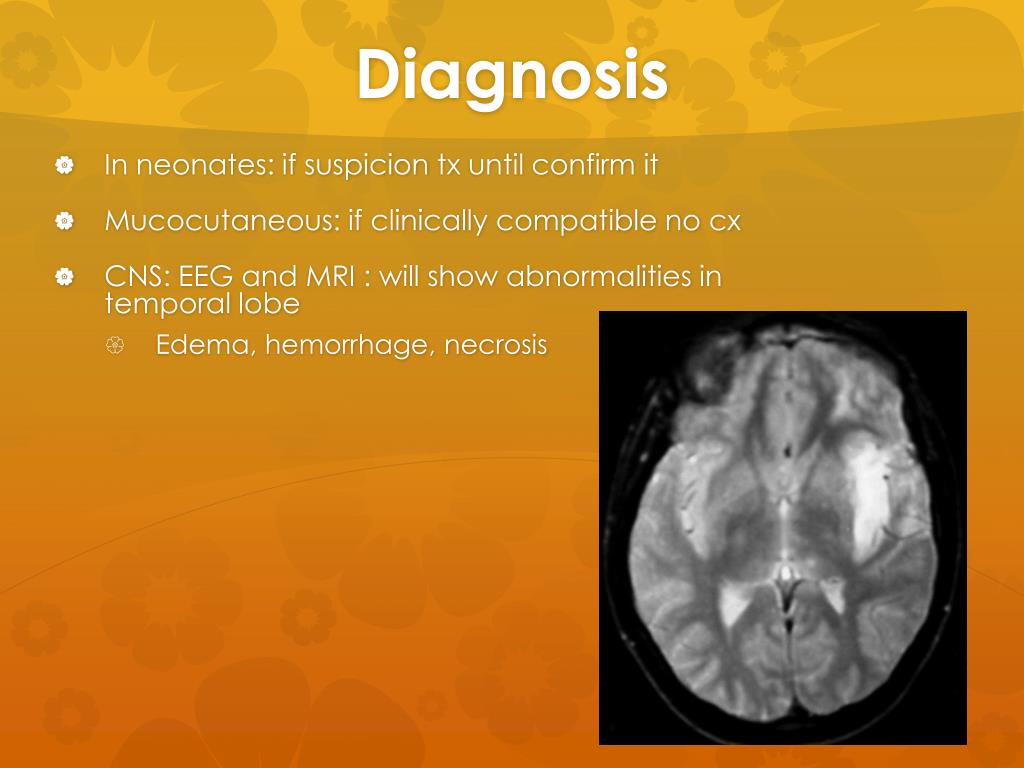 Diagnosis

In neonates: if suspicion tx until confirm it

Mucocutaneous: if clinically compatible no cx

CNS: EEG and MRI : will show abnormalities in temporal lobe

Edema, hemorrhage, necrosis